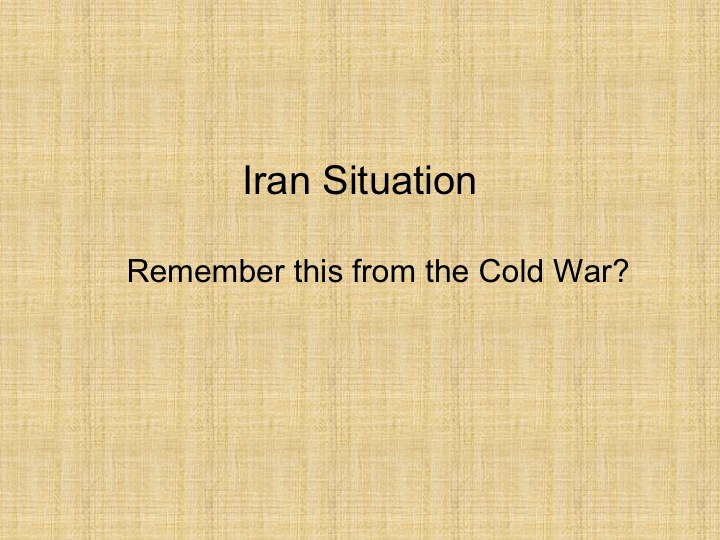 Iran Situation

Remember this from the Cold War?